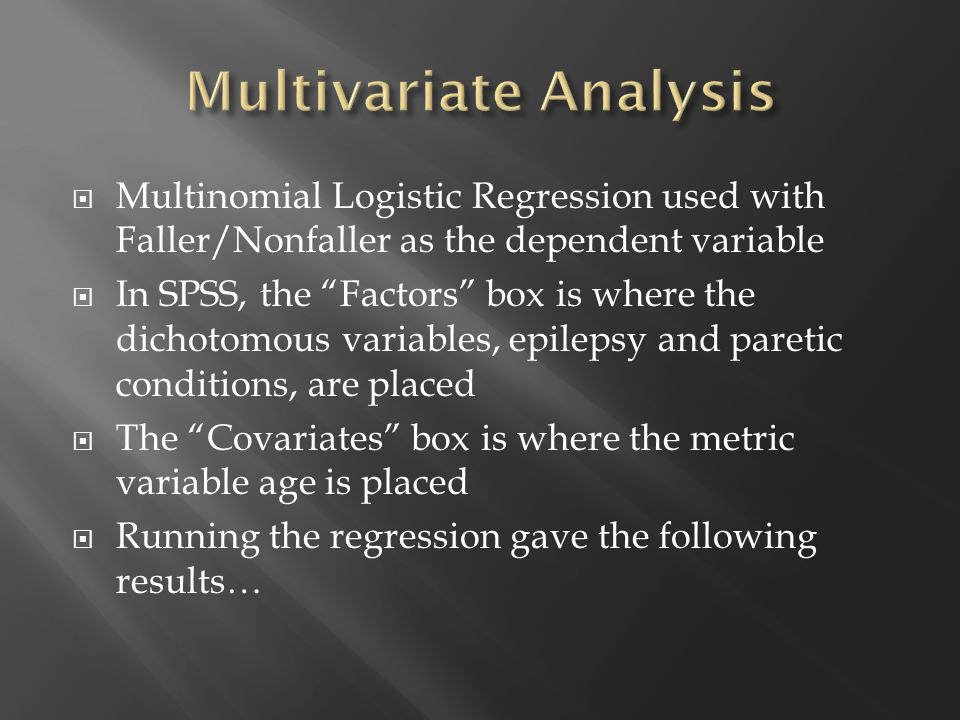 Multivariate Analysis

Multinomial Logistic Regression used with Faller/Nonfaller as the dependent variable

In SPSS, the “Factors” box is where the dichotomous variables, epilepsy and paretic conditions, are placed

The “Covariates” box is where the metric variable age is placed

Running the regression gave the following results…